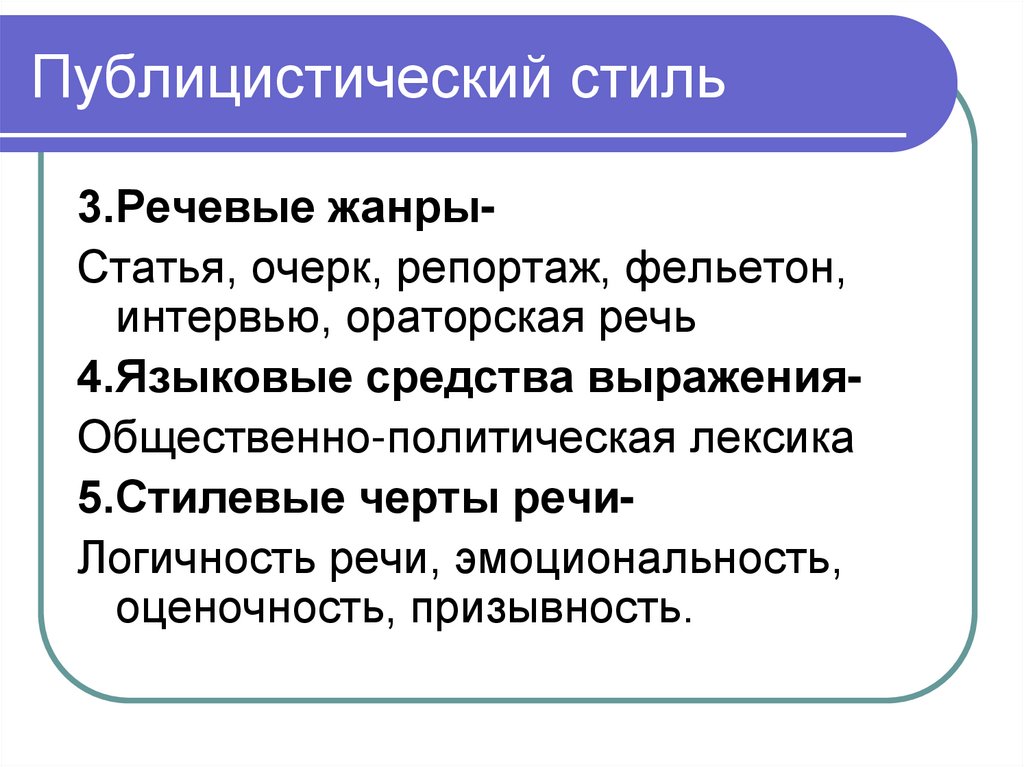 Публицистический стиль

3.Речевые жанры-

Статья, очерк, репортаж, фельетон, интервью, ораторская речь

4.Языковые средства выражения-

Общественно-политическая лексика

5.Стилевые черты речи-

Логичность речи, эмоциональность, оценочность, призывность.